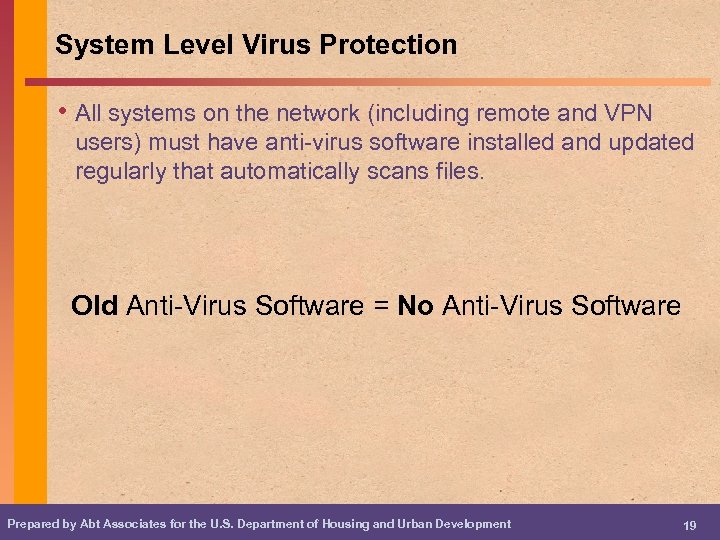 System Level Virus Protection

• All systems on the network (including remote and VPN users) must have anti-virus software installed and updated regularly that automatically scans files.

Old Anti-Virus Software = No Anti-Virus Software

Prepared by Abt Associates for the U.S. Department of Housing and Urban Development

19